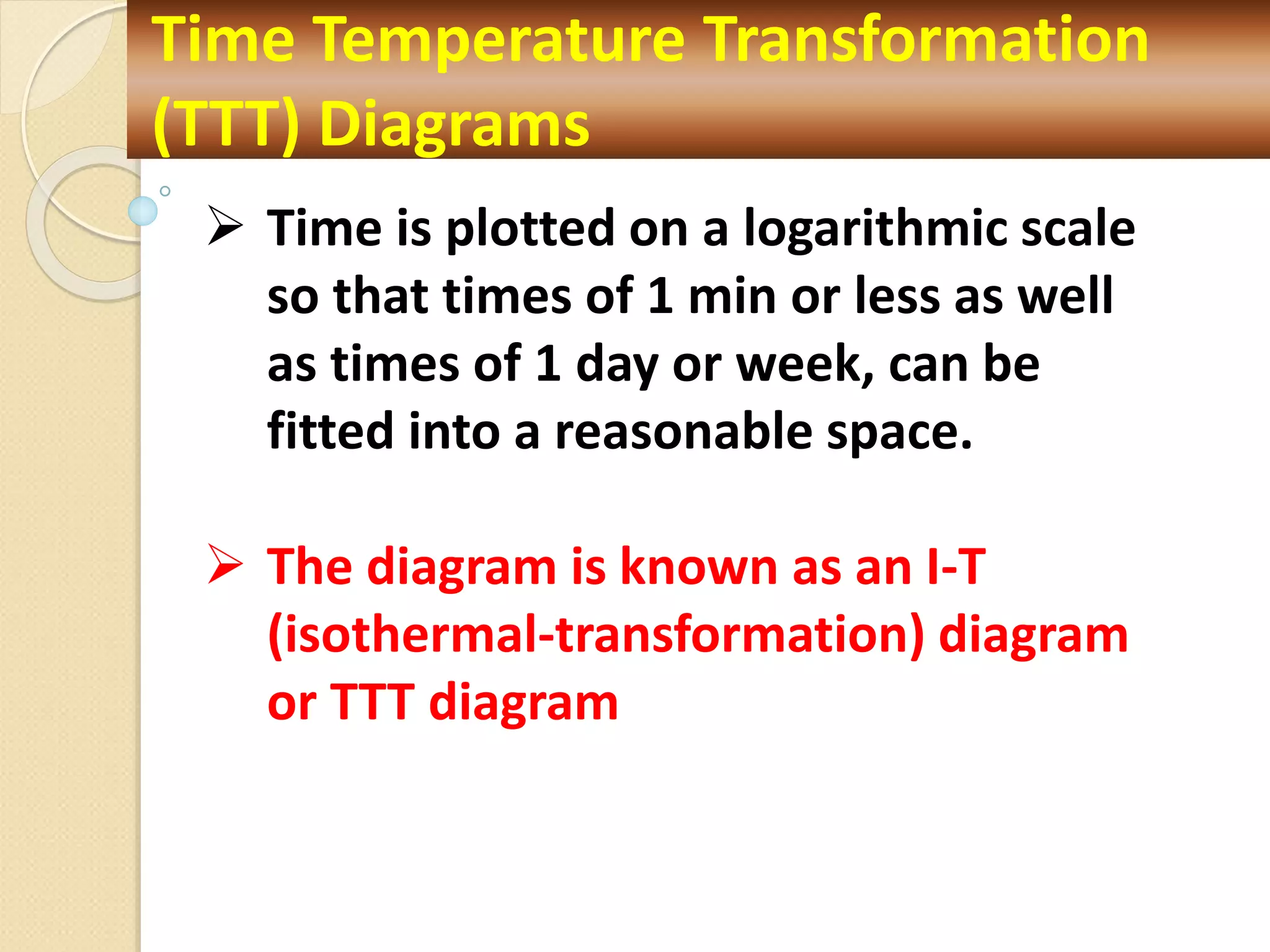 Time Temperature Transformation (TTT) Diagrams

➢ Time is plotted on a logarithmic scale so that times of 1 min or less as well as times of 1 day or week, can be fitted into a reasonable space.

➢ The diagram is known as an I-T (isothermal-transformation) diagram or TTT diagram